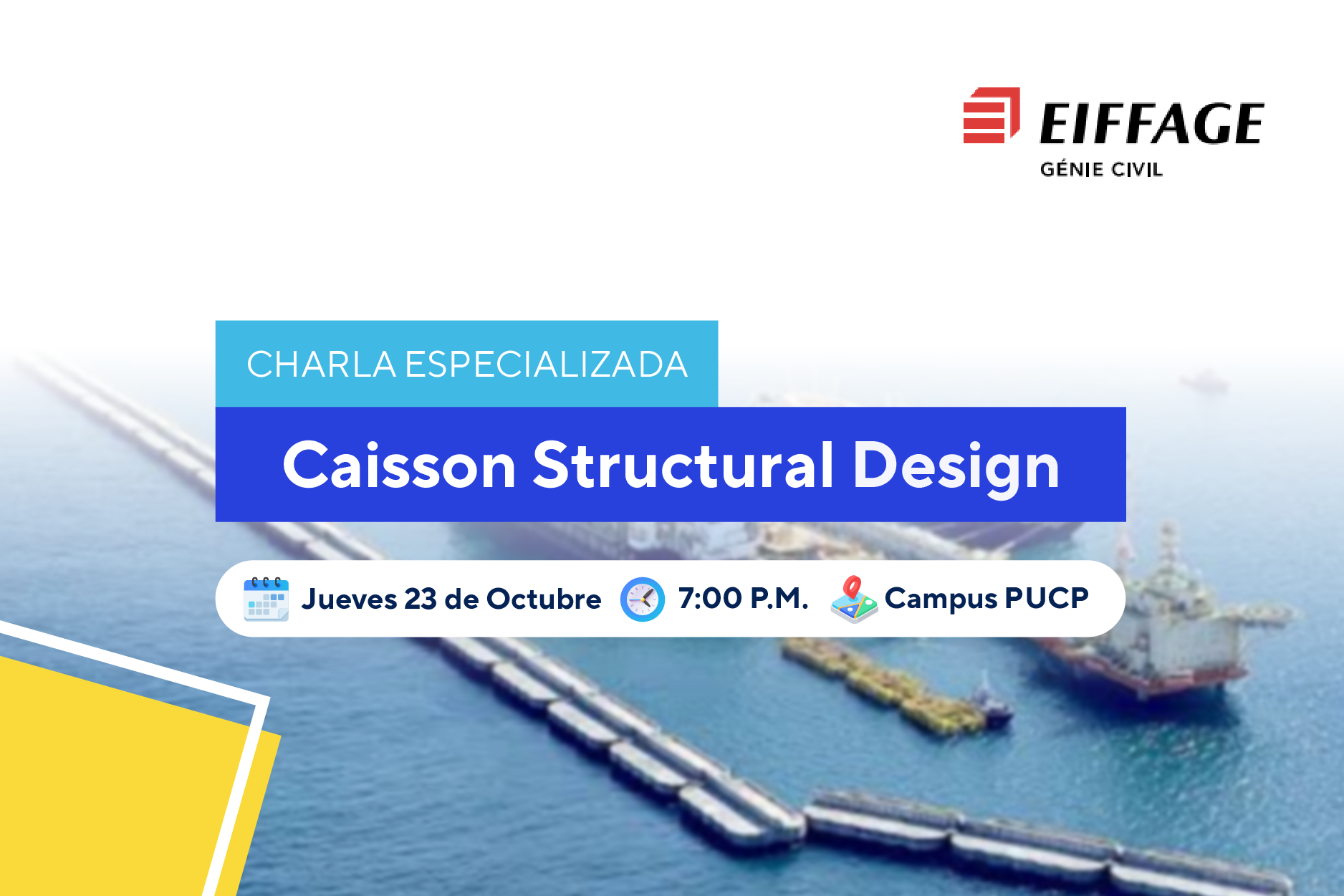 EIFFAGE
GÉNIE CIVIL

CHARLA ESPECIALIZADA

Caisson Structural Design

Jueves 23 de Octubre 7:00 P.M. Campus PUCP